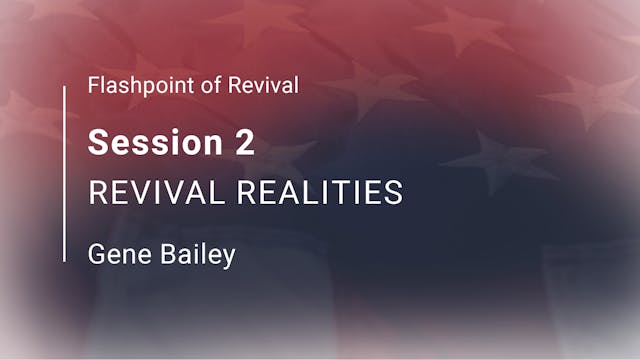 Flashpoint of Revival

Session 2

REVIVAL REALITIES

Gene Bailey